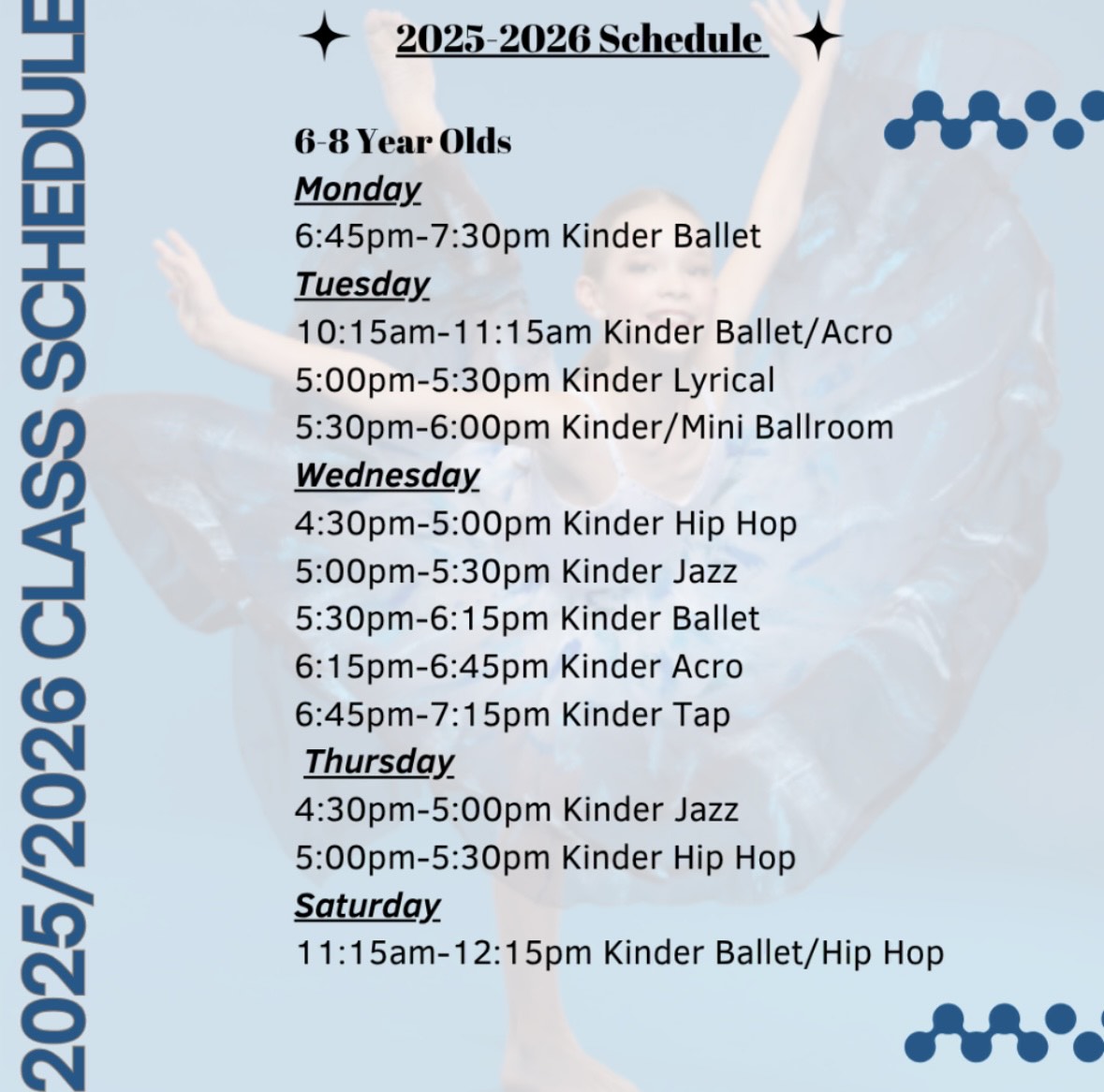 2025/2026 CLASS SCHEDULE

2025-2026 Schedule

6-8 Year Olds
Monday
6:45pm-7:30pm Kinder Ballet
Tuesday
10:15am-11:15am Kinder Ballet/Acro
5:00pm-5:30pm Kinder Lyrical
5:30pm-6:00pm Kinder/Mini Ballroom
Wednesday
4:30pm-5:00pm Kinder Hip Hop
5:00pm-5:30pm Kinder Jazz
5:30pm-6:15pm Kinder Ballet
6:15pm-6:45pm Kinder Acro
6:45pm-7:15pm Kinder Tap
Thursday
4:30pm-5:00pm Kinder Jazz
5:00pm-5:30pm Kinder Hip Hop
Saturday
11:15am-12:15pm Kinder Ballet/Hip Hop